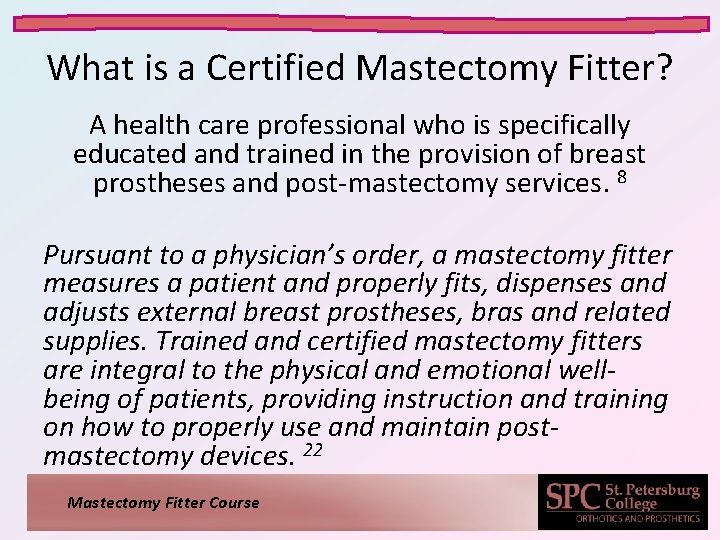 What is a Certified Mastectomy Fitter?

A health care professional who is specifically educated and trained in the provision of breast prostheses and post-mastectomy services. $^{8}$

Pursuant to a physician's order, a mastectomy fitter measures a patient and properly fits, dispenses and adjusts external breast prostheses, bras and related supplies. Trained and certified mastectomy fitters are integral to the physical and emotional well-being of patients, providing instruction and training on how to properly use and maintain post-mastectomy devices. $^{22}$

Mastectomy Fitter Course

SPC St. Petersburg College
ORTHOTICS AND PROSTHETICS